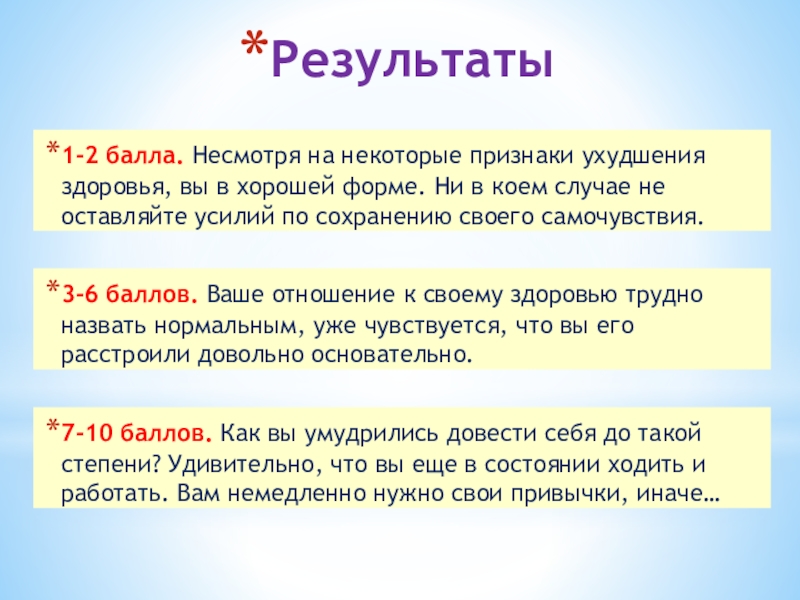 *Результаты

*1-2 балла. Несмотря на некоторые признаки ухудшения здоровья, вы в хорошей форме. Ни в коем случае не оставляйте усилий по сохранению своего самочувствия.

*3-6 баллов. Ваше отношение к своему здоровью трудно назвать нормальным, уже чувствуется, что вы его расстроили довольно основательно.

*7-10 баллов. Как вы умудрились довести себя до такой степени? Удивительно, что вы еще в состоянии ходить и работать. Вам немедленно нужно свои привычки, иначе…